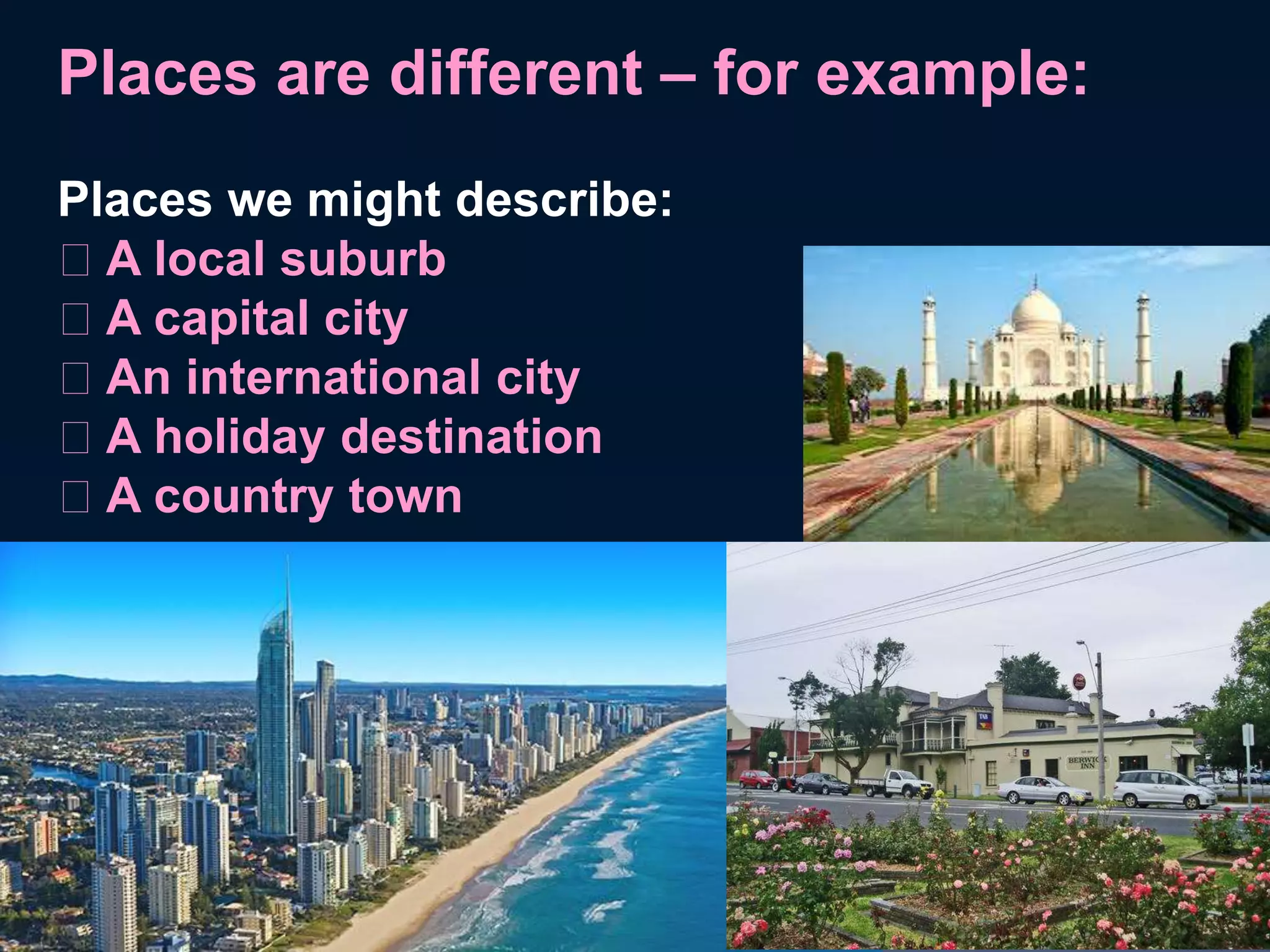 Places are different – for example:

Places we might describe:
□ A local suburb
□ A capital city
□ An international city
□ A holiday destination
□ A country town

TAB

BERWICK INN